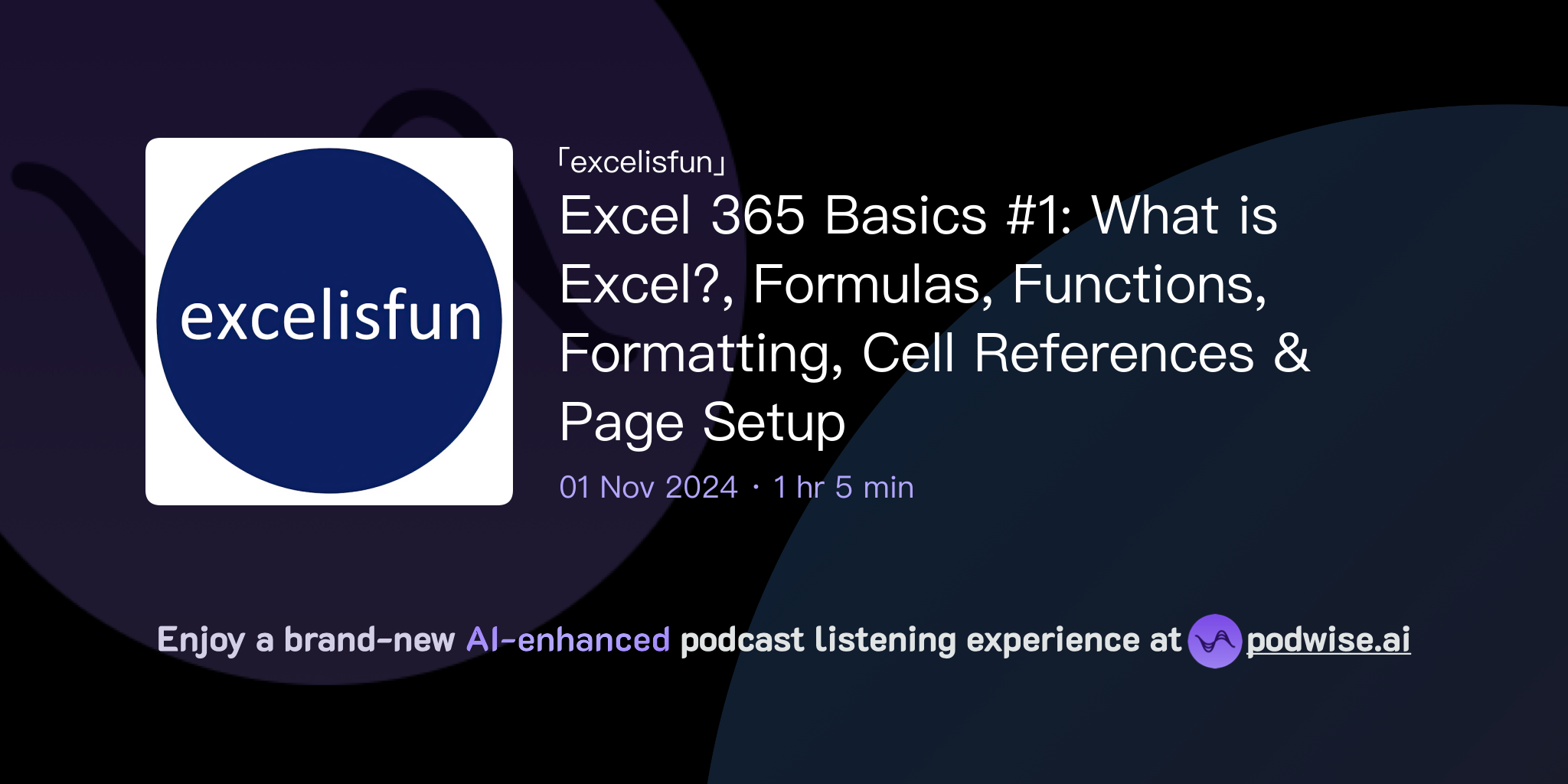 excelisfun

「excelisfun」

Excel 365 Basics #1: What is Excel?, Formulas, Functions, Formatting, Cell References & Page Setup

01 Nov 2024 · 1 hr 5 min

Enjoy a brand-new AI-enhanced podcast listening experience at podwise.ai